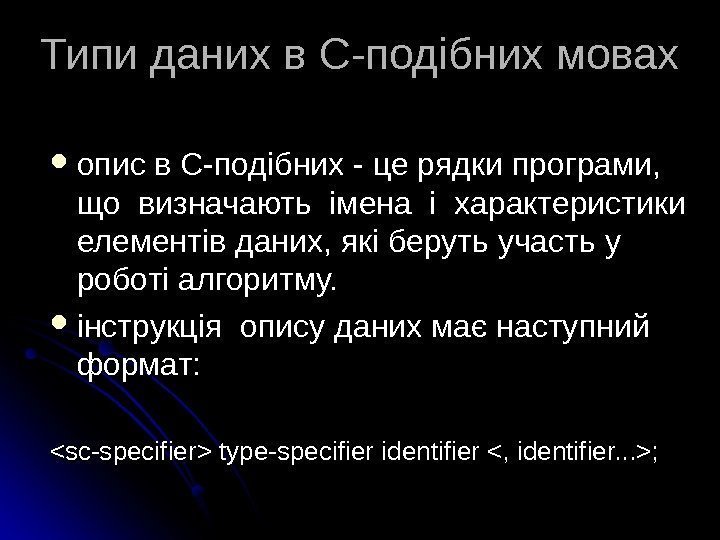 Типи даних в С-подібних мовах

• опис в С-подібних - це рядки програми, що визначають імена і характеристики елементів даних, які беруть участь у роботі алгоритму.

• інструкція опису даних має наступний формат:

<sc-specifier> type-specifier identifier <, identifier...>;